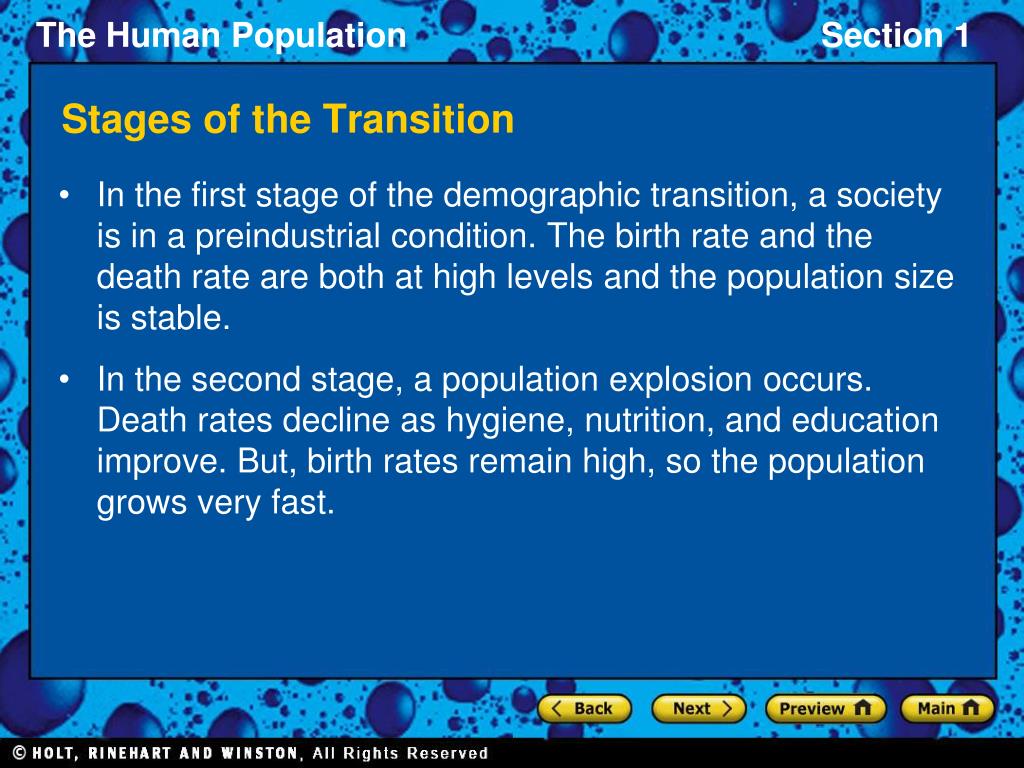 The Human Population

Section 1

Stages of the Transition

• In the first stage of the demographic transition, a society is in a preindustrial condition. The birth rate and the death rate are both at high levels and the population size is stable.

• In the second stage, a population explosion occurs. Death rates decline as hygiene, nutrition, and education improve. But, birth rates remain high, so the population grows very fast.

Back

Next

Preview

Main

© HOLT, RINEHART AND WINSTON, All Rights Reserved